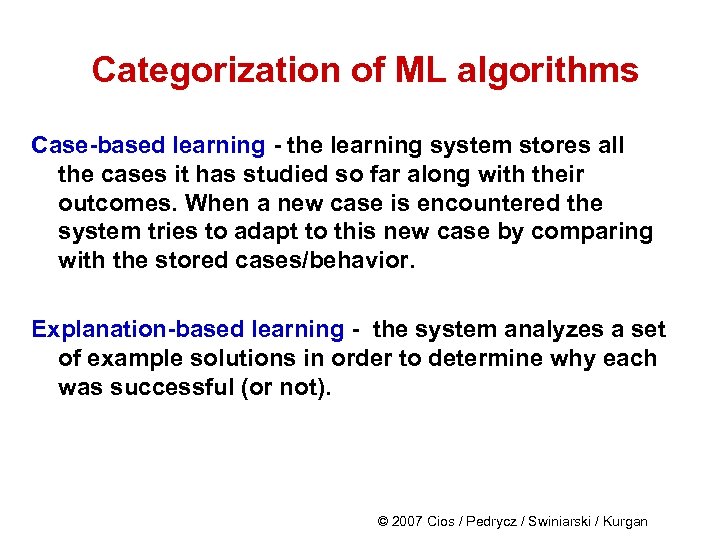 Categorization of ML algorithms

Case-based learning - the learning system stores all the cases it has studied so far along with their outcomes. When a new case is encountered the system tries to adapt to this new case by comparing with the stored cases/behavior.

Explanation-based learning - the system analyzes a set of example solutions in order to determine why each was successful (or not).

© 2007 Cios / Pedrycz / Swiniarski / Kurgan